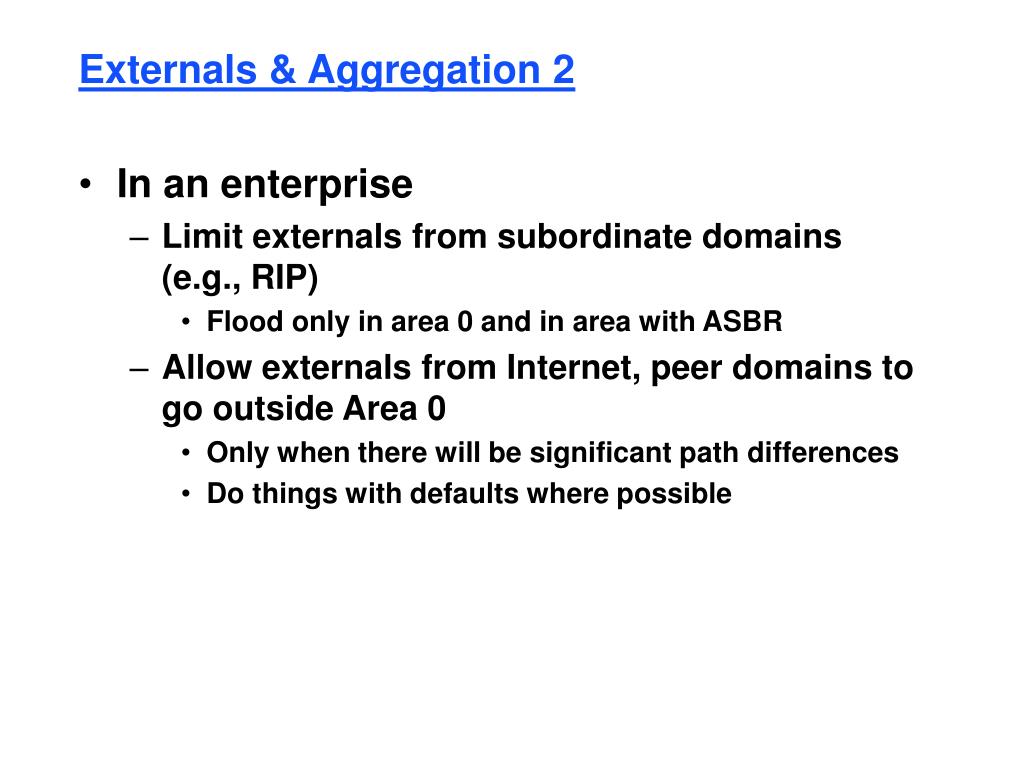 Externals & Aggregation 2

• In an enterprise
– Limit externals from subordinate domains (e.g., RIP)
• Flood only in area 0 and in area with ASBR
– Allow externals from Internet, peer domains to go outside Area 0
• Only when there will be significant path differences
• Do things with defaults where possible